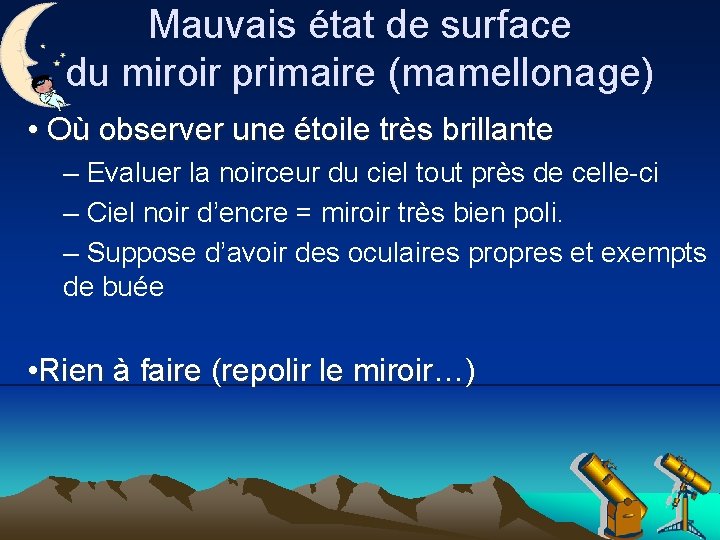 Mauvais état de surface du miroir primaire (mamellonage)

• Où observer une étoile très brillante

– Evaluer la noirceur du ciel tout près de celle-ci

– Ciel noir d’encre = miroir très bien poli.

– Suppose d’avoir des oculaires propres et exempts de buée

•Rien à faire (repolir le miroir…)